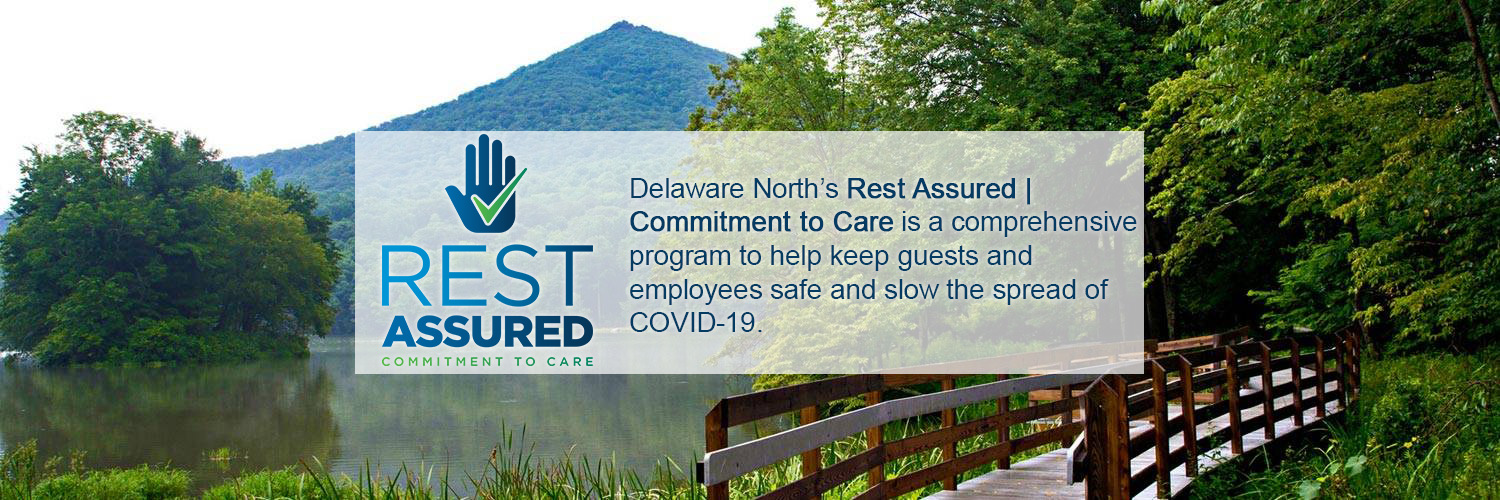 REST
ASSURED
COMMITMENT TO CARE

Delaware North's Rest Assured | Commitment to Care is a comprehensive program to help keep guests and employees safe and slow the spread of COVID-19.